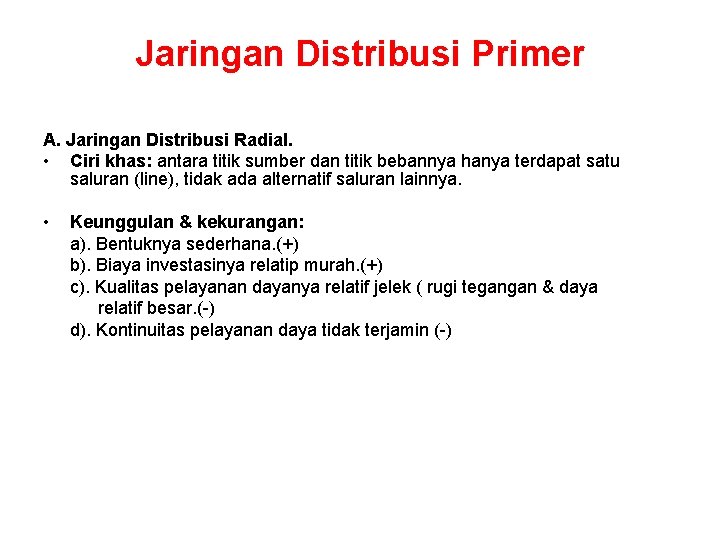 Jaringan Distribusi Primer

A. Jaringan Distribusi Radial.

• Ciri khas: antara titik sumber dan titik bebannya hanya terdapat satu saluran (line), tidak ada alternatif saluran lainnya.

• Keunggulan & kekurangan:
a). Bentuknya sederhana.(+)
b). Biaya investasinya relatip murah.(+)
c). Kualitas pelayanan dayanya relatif jelek ( rugi tegangan & daya relatif besar.(-)
d). Kontinuitas pelayanan daya tidak terjamin (-)